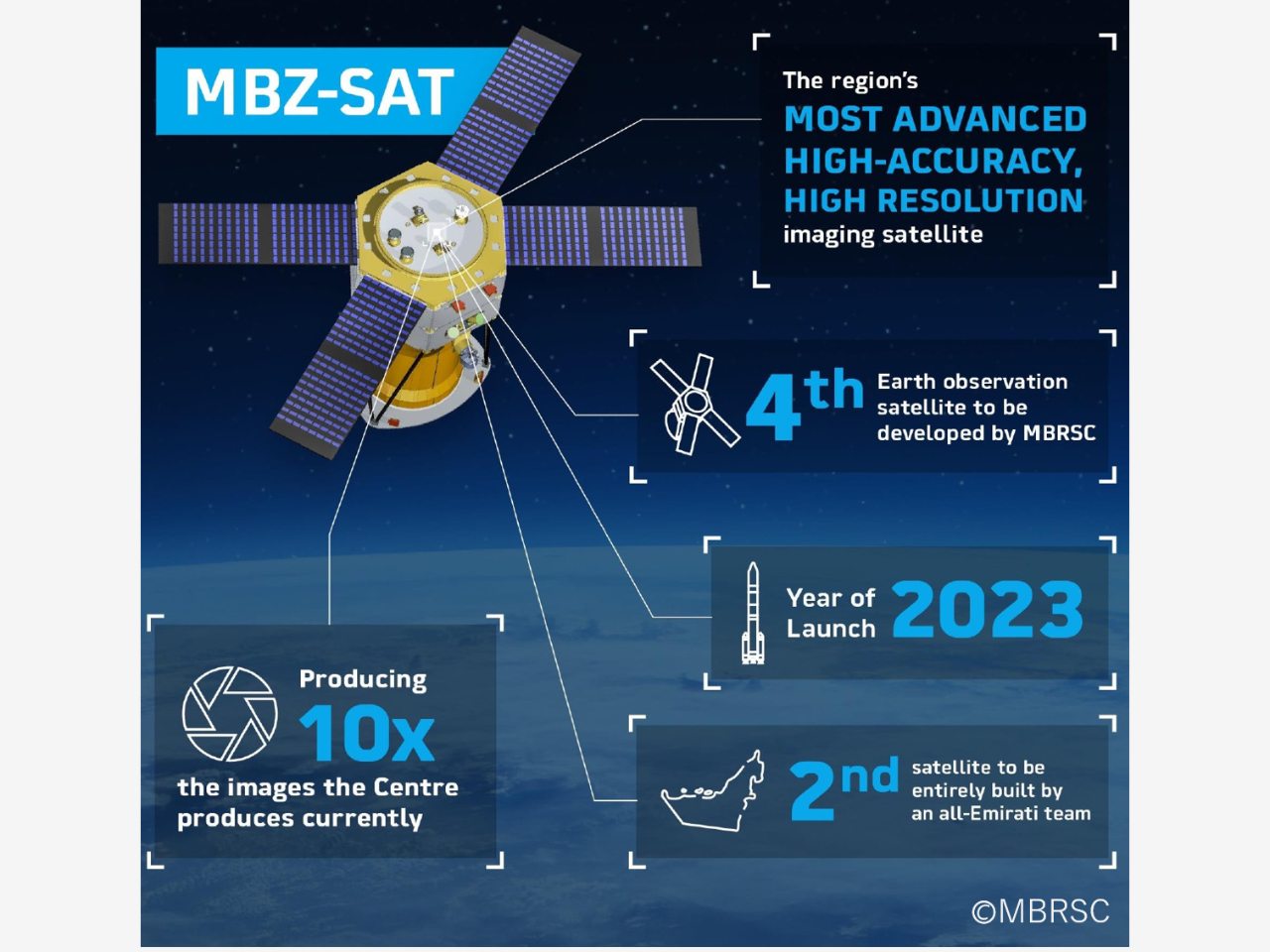 MBZ-SAT

The region's
MOST ADVANCED
HIGH-ACCURACY,
HIGH RESOLUTION
imaging satellite

4th Earth observation satellite to be developed by MBRSC

Year of Launch 2023

Producing
10x
the images the Centre produces currently

2nd satellite to be entirely built by an all-Emirati team

©MBRSC